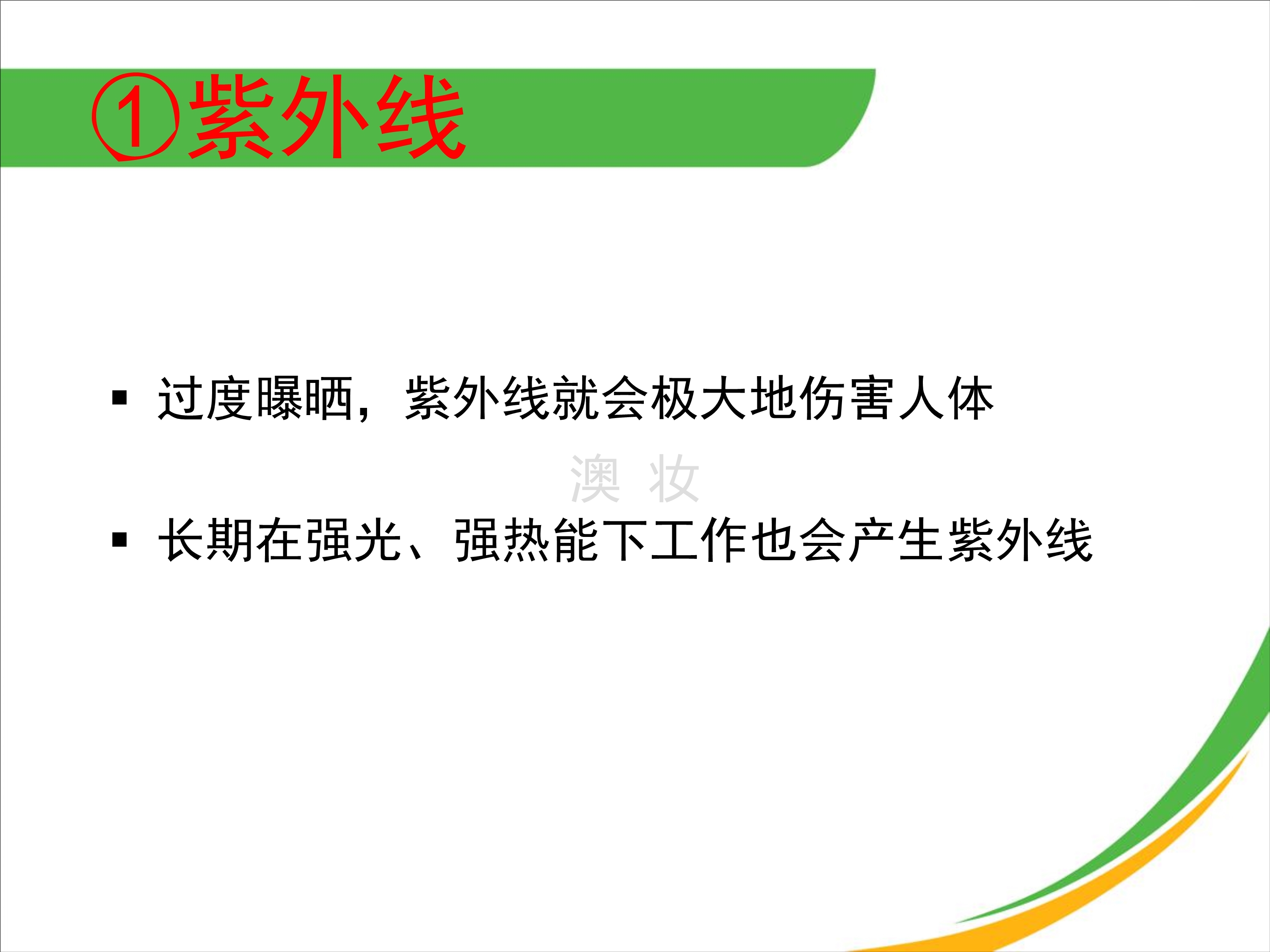 ①紫外线

▪ 过度曝晒，紫外线就会极大地伤害人体

澳 妆

▪ 长期在强光、强热能下工作也会产生紫外线